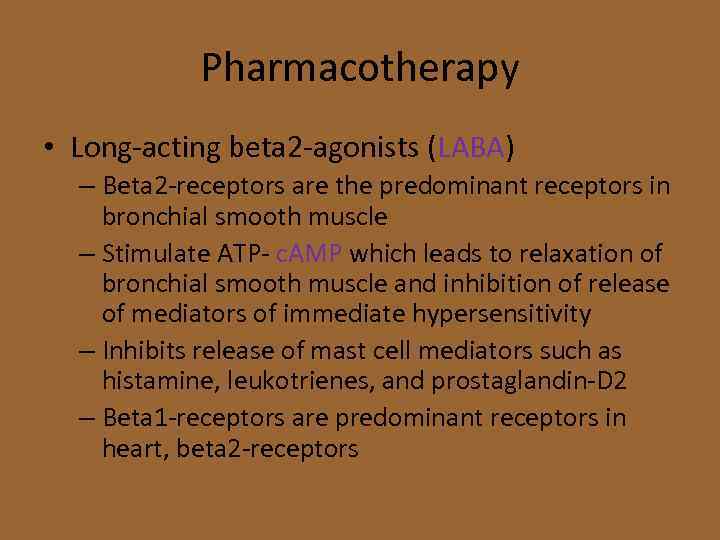 Pharmacotherapy

• Long-acting beta2-agonists (LABA)

– Beta2-receptors are the predominant receptors in bronchial smooth muscle

– Stimulate ATP- cAMP which leads to relaxation of bronchial smooth muscle and inhibition of release of mediators of immediate hypersensitivity

– Inhibits release of mast cell mediators such as histamine, leukotrienes, and prostaglandin-D2

– Beta1-receptors are predominant receptors in heart, beta2-receptors